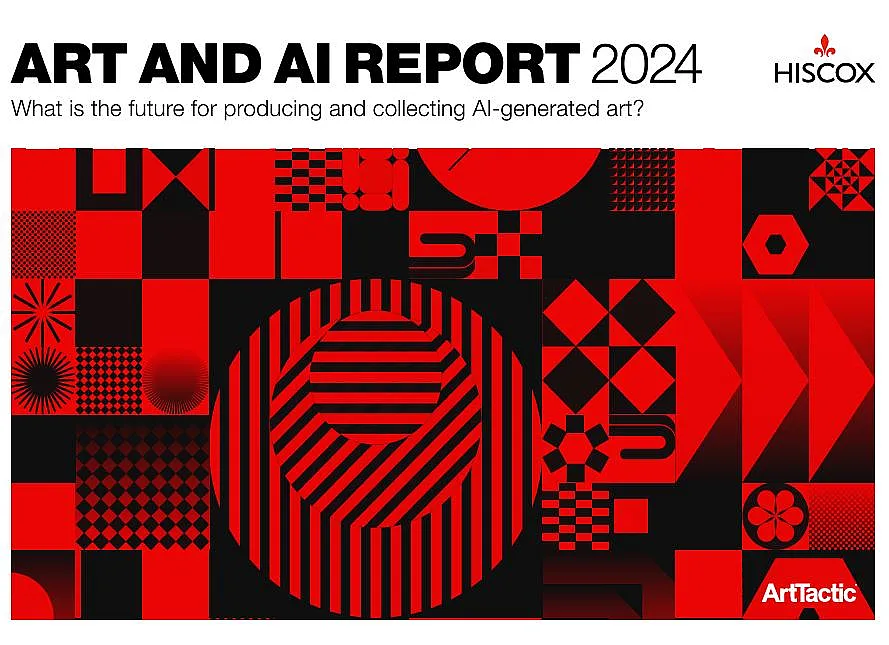 ART AND AI REPORT 2024

HISCOX

What is the future for producing and collecting AI-generated art?

ArtTactic